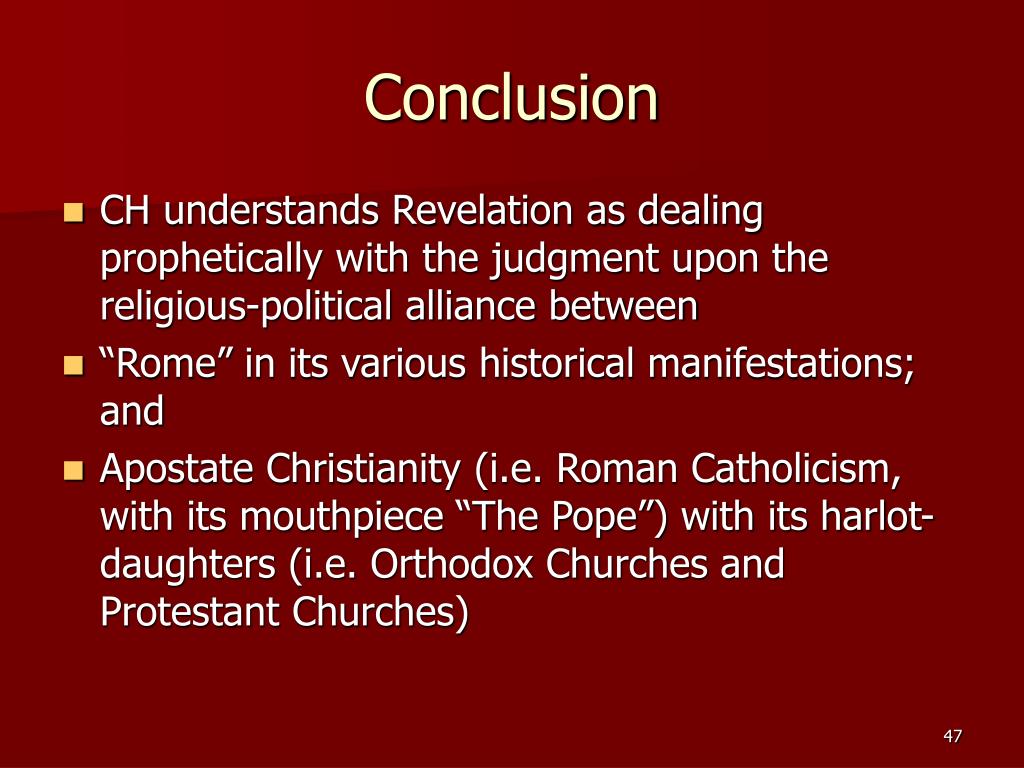 Conclusion

- CH understands Revelation as dealing prophetically with the judgment upon the religious-political alliance between
- “Rome” in its various historical manifestations; and
- Apostate Christianity (i.e. Roman Catholicism, with its mouthpiece “The Pope”) with its harlot-daughters (i.e. Orthodox Churches and Protestant Churches)

47